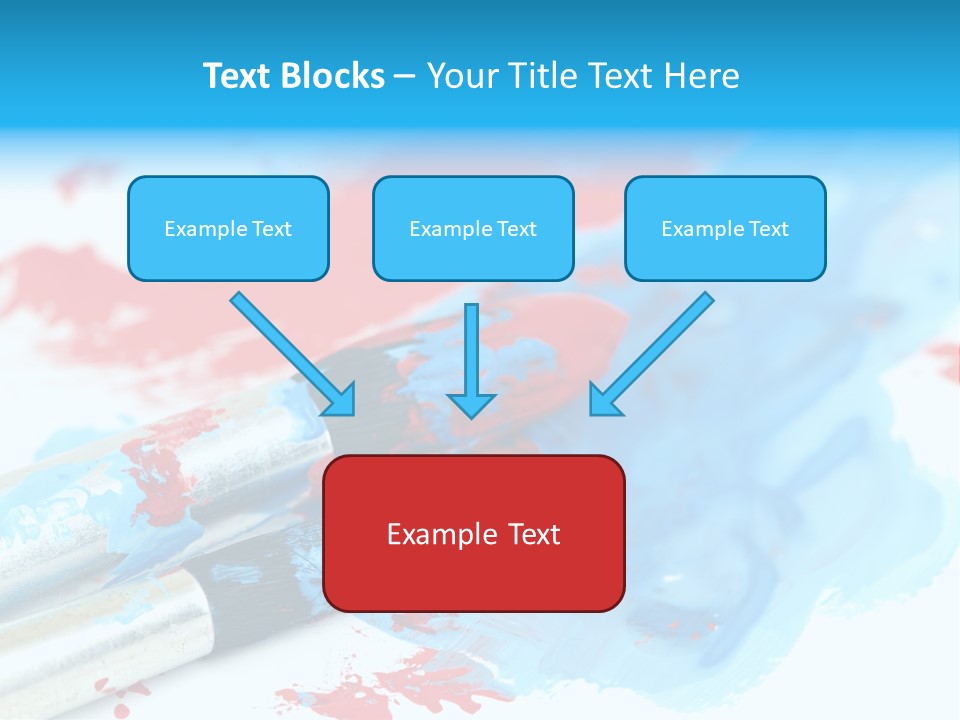 Text Blocks – Your Title Text Here

Example Text

Example Text

Example Text

Example Text